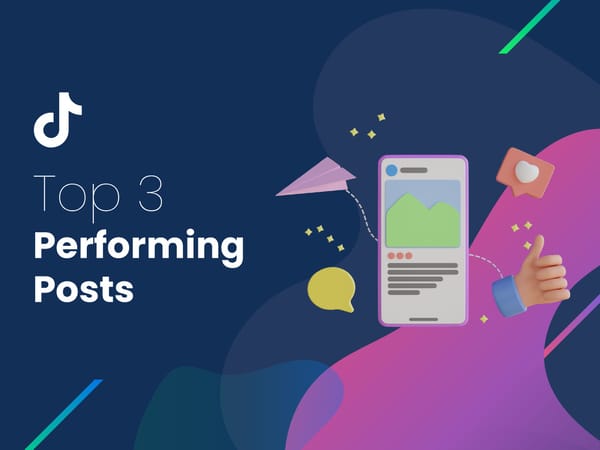 Top 3
Performing
Posts